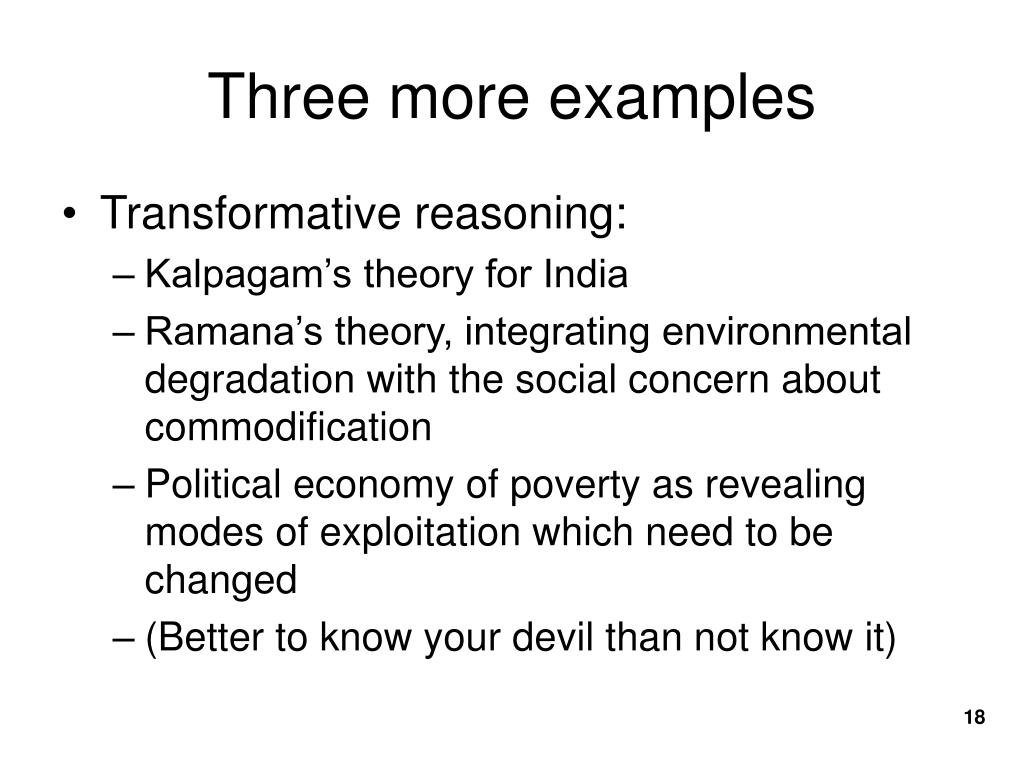 Three more examples

• Transformative reasoning:
– Kalpagam’s theory for India
– Ramana’s theory, integrating environmental degradation with the social concern about commodification
– Political economy of poverty as revealing modes of exploitation which need to be changed
– (Better to know your devil than not know it)

18